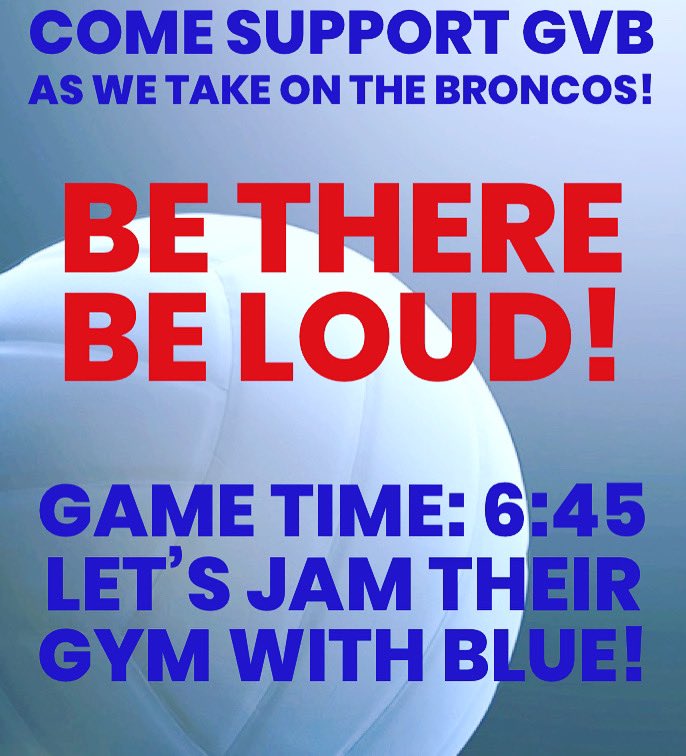 COME SUPPORT GVB
AS WE TAKE ON THE BRONCOS!

BE THERE
BE LOUD!

GAME TIME: 6:45
LET'S JAM THEIR GYM WITH BLUE!